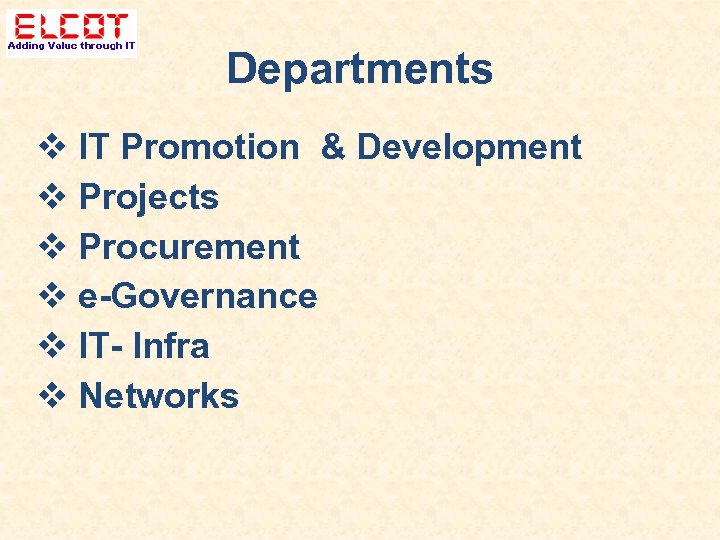 ELCOT
Adding Value through IT

Departments

❖ IT Promotion & Development
❖ Projects
❖ Procurement
❖ e-Governance
❖ IT- Infra
❖ Networks